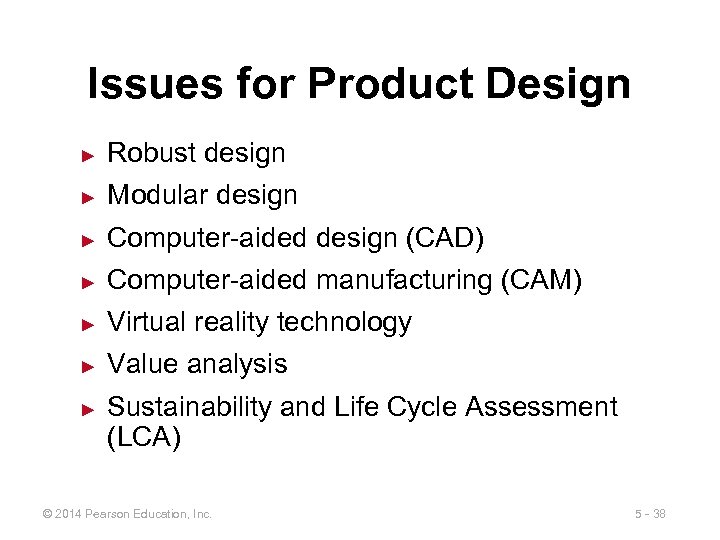 Issues for Product Design

► Robust design
► Modular design
► Computer-aided design (CAD)
► Computer-aided manufacturing (CAM)
► Virtual reality technology
► Value analysis
► Sustainability and Life Cycle Assessment (LCA)

© 2014 Pearson Education, Inc.

5 - 38